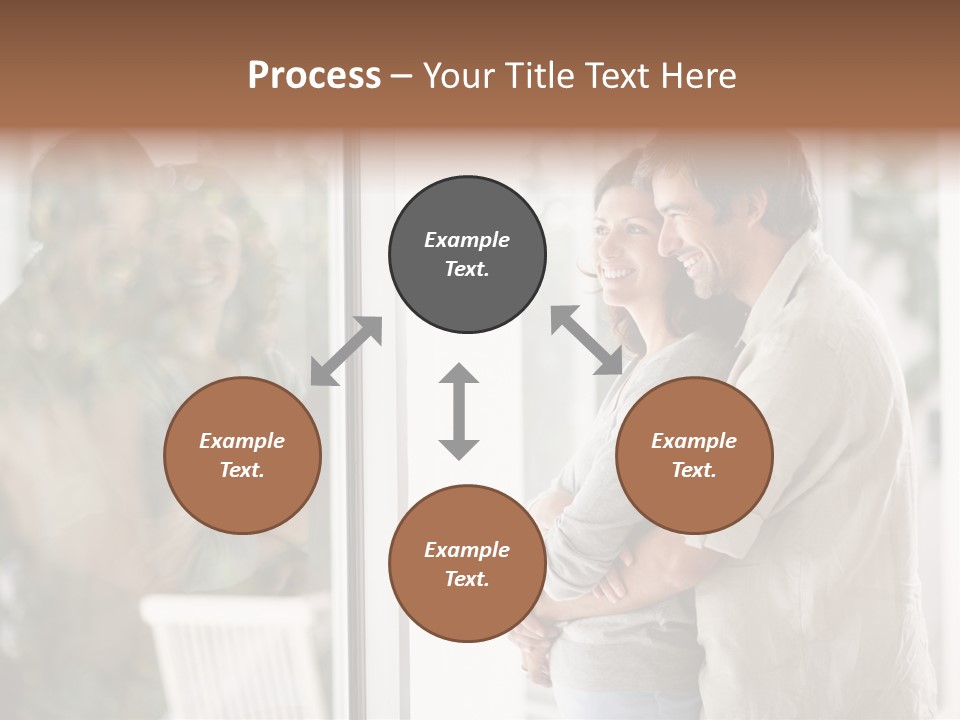 Process – Your Title Text Here

Example Text.

Example Text.

Example Text.

Example Text.